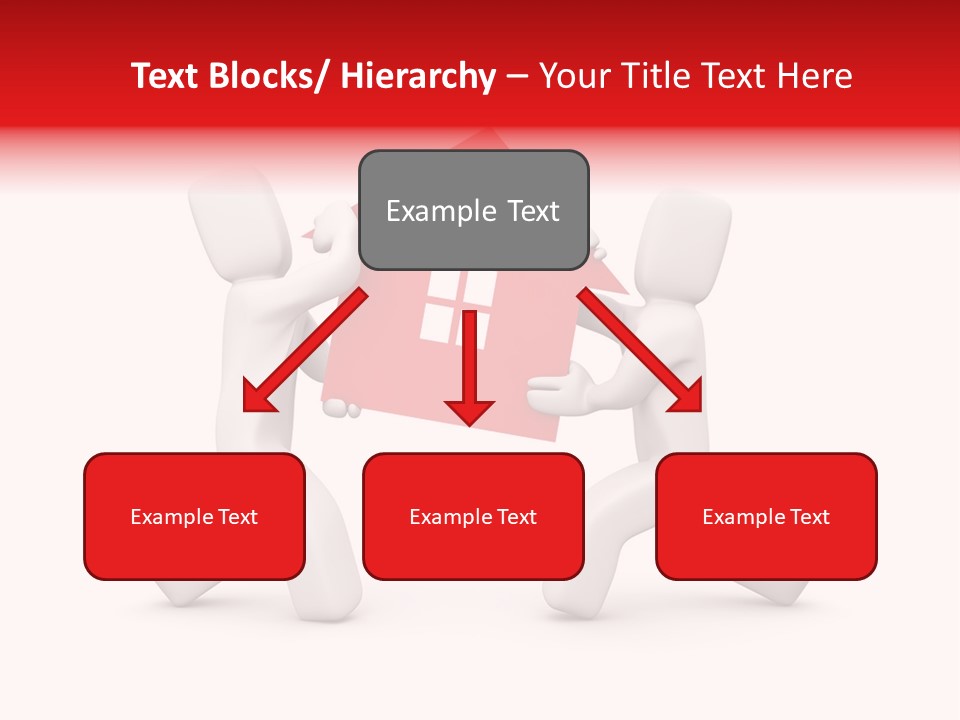 Text Blocks/ Hierarchy – Your Title Text Here

Example Text

Example Text

Example Text

Example Text